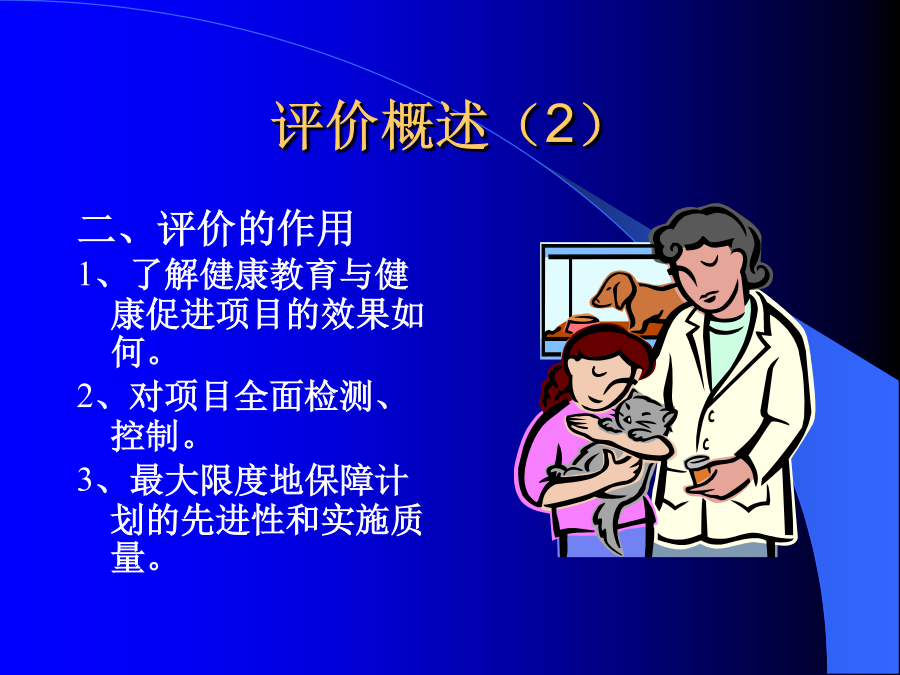 评价概述（2）

二、评价的作用

1、了解健康教育与健康促进项目的效果如何。

2、对项目全面检测、控制。

3、最大限度地保障计划的先进性和实施质量。